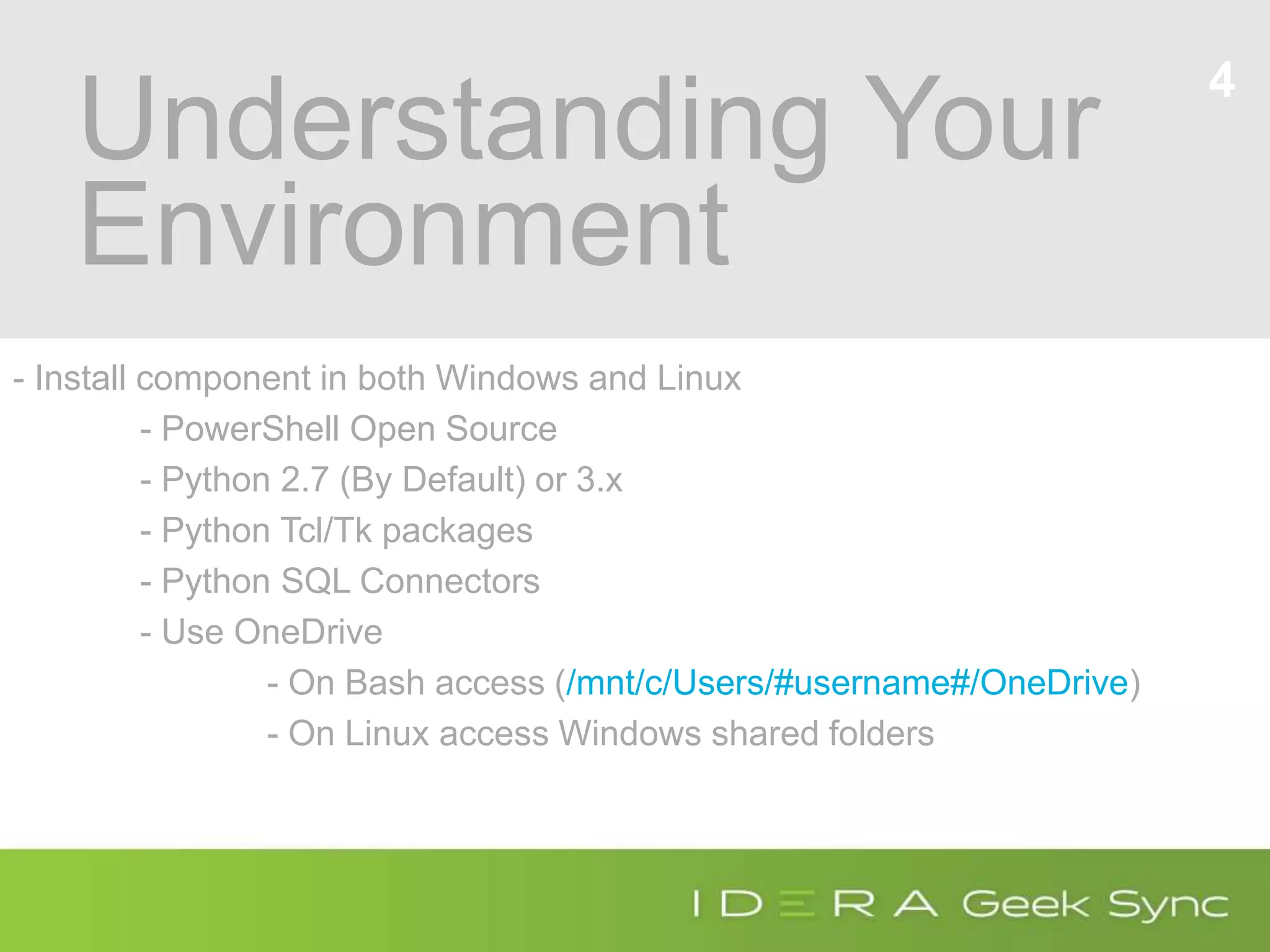 Understanding Your Environment

4

- Install component in both Windows and Linux

- PowerShell Open Source

- Python 2.7 (By Default) or 3.x

- Python Tcl/Tk packages

- Python SQL Connectors

- Use OneDrive

- On Bash access (/mnt/c/Users/#username#/OneDrive)

- On Linux access Windows shared folders

IDERA Geek Sync